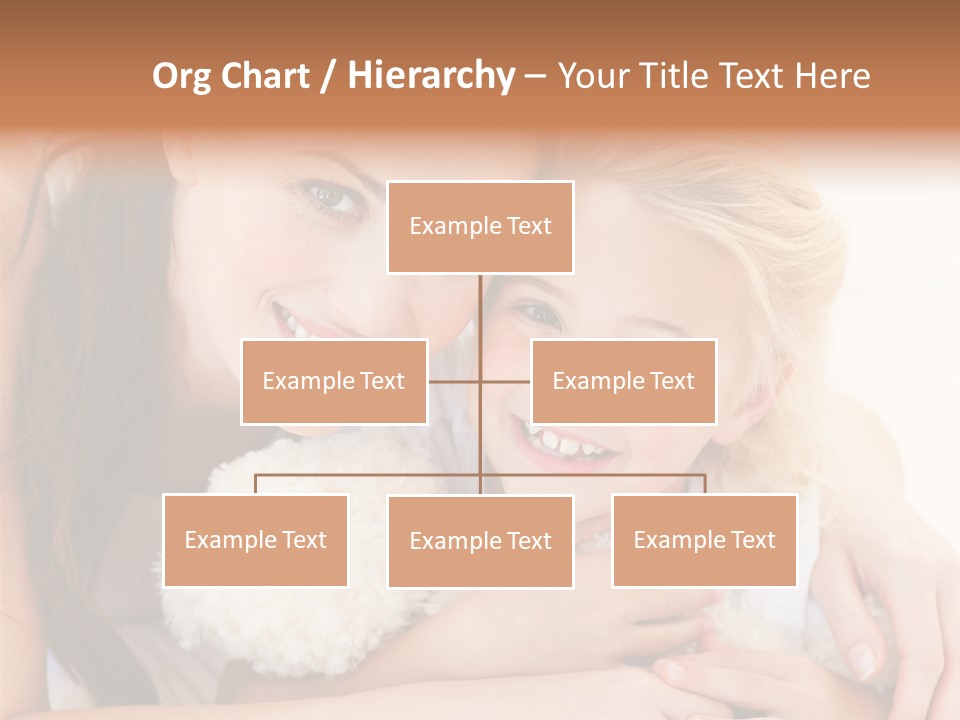 Org Chart / Hierarchy – Your Title Text Here

Example Text

Example Text

Example Text

Example Text

Example Text

Example Text